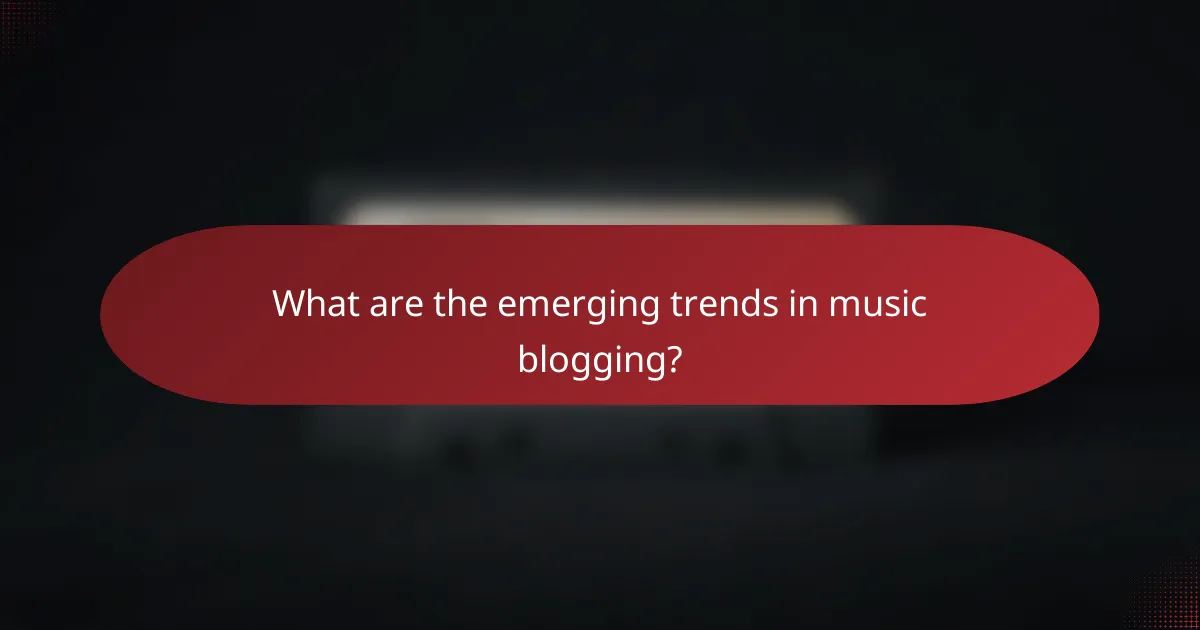 What are the emerging trends in music blogging?